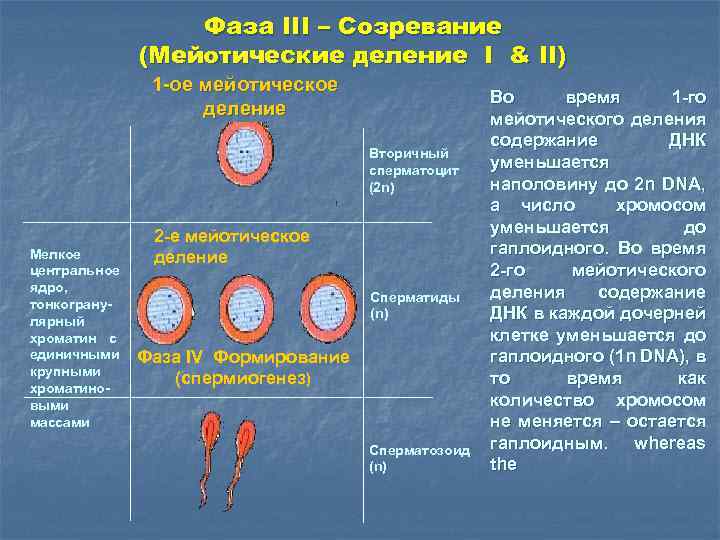 Фаза III – Созревание
(Мейотические деление I & II)

1-ое мейотическое деление

Вторичный сперматоцит (2n)

2-е мейотическое деление

Мелкое центральное ядро, тонкогранулярный хроматин с единичными крупными хроматиновыми массами

Сперматиды (n)

Фаза IV Формирование (спермиогенез)

Сперматозоид (n)

Во время 1-го мейотического деления содержание ДНК уменьшается наполовину до 2n DNA, а число хромосом уменьшается до гаплоидного. Во время 2-го мейотического деления содержание ДНК в каждой дочерней клетке уменьшается до гаплоидного (1n DNA), в то время как количество хромосом не меняется – остается гаплоидным. whereas the